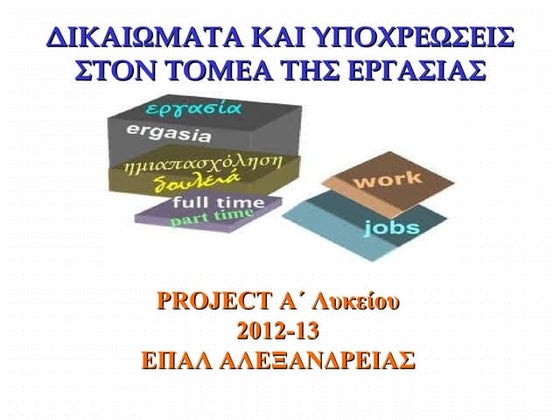 ΔΙΚΑΙΩΜΑΤΑ ΚΑΙ ΥΠΟΧΡΕΩΣΕΙΣ ΣΤΟΝ ΤΟΜΕΑ ΤΗΣ ΕΡΓΑΣΙΑΣ

εργασία
ergasia
ημιαπασχόληση
δουλειά
full time
part time

work
jobs

PROJECT Α΄ Λυκείου
2012-13
ΕΠΑΛ ΑΛΕΞΑΝΔΡΕΙΑΣ